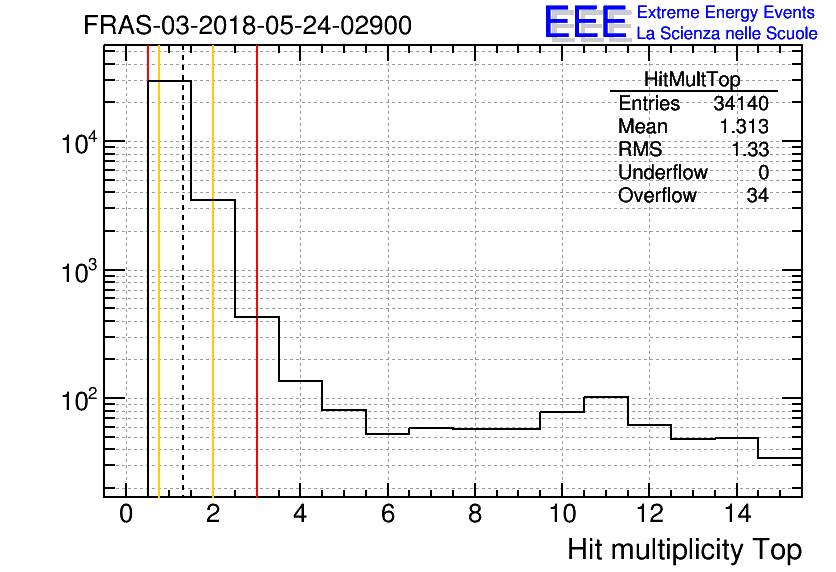 FRAS-03-2018-05-24-02900

EEE Extreme Energy Events
La Scienza nelle Scuole

| HitMultTop | |
|---|---|
| Entries | 34140 |
| Mean | 1.313 |
| RMS | 1.33 |
| Underflow | 0 |
| Overflow | 34 |

$10^4$
$10^3$
$10^2$

0 2 4 6 8 10 12 14

Hit multiplicity Top